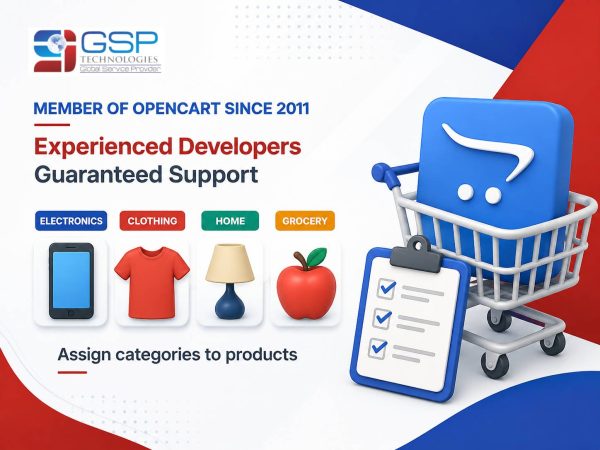 GSP
TECHNOLOGIES
Global Service Provider

MEMBER OF OPENCART SINCE 2011

Experienced Developers
Guaranteed Support

ELECTRONICS
CLOTHING
HOME
GROCERY

Assign categories to products